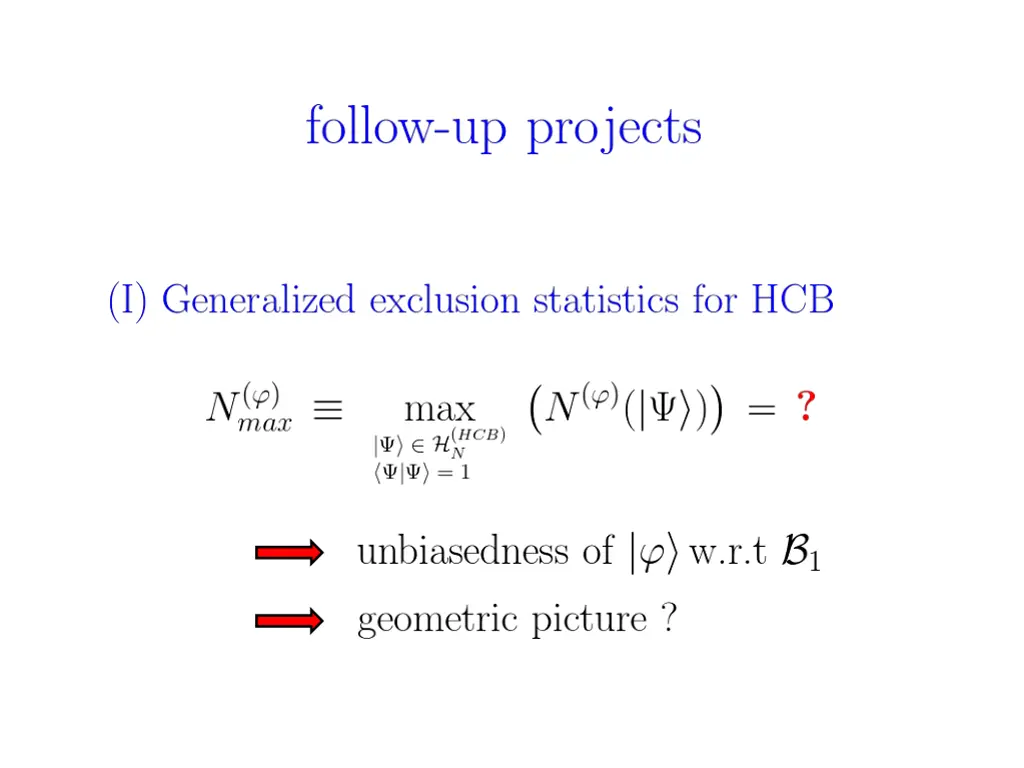 follow-up projects

(I) Generalized exclusion statistics for HCB

$N_{max}^{(\varphi)} \equiv \max_{\substack{|\Psi\rangle \in \mathcal{H}_N^{(HCB)} \\ \langle\Psi|\Psi\rangle = 1}} \left(N^{(\varphi)}(|\Psi\rangle)\right) = ?$

unbiasedness of $|\varphi\rangle$ w.r.t $\mathcal{B}_1$

geometric picture ?